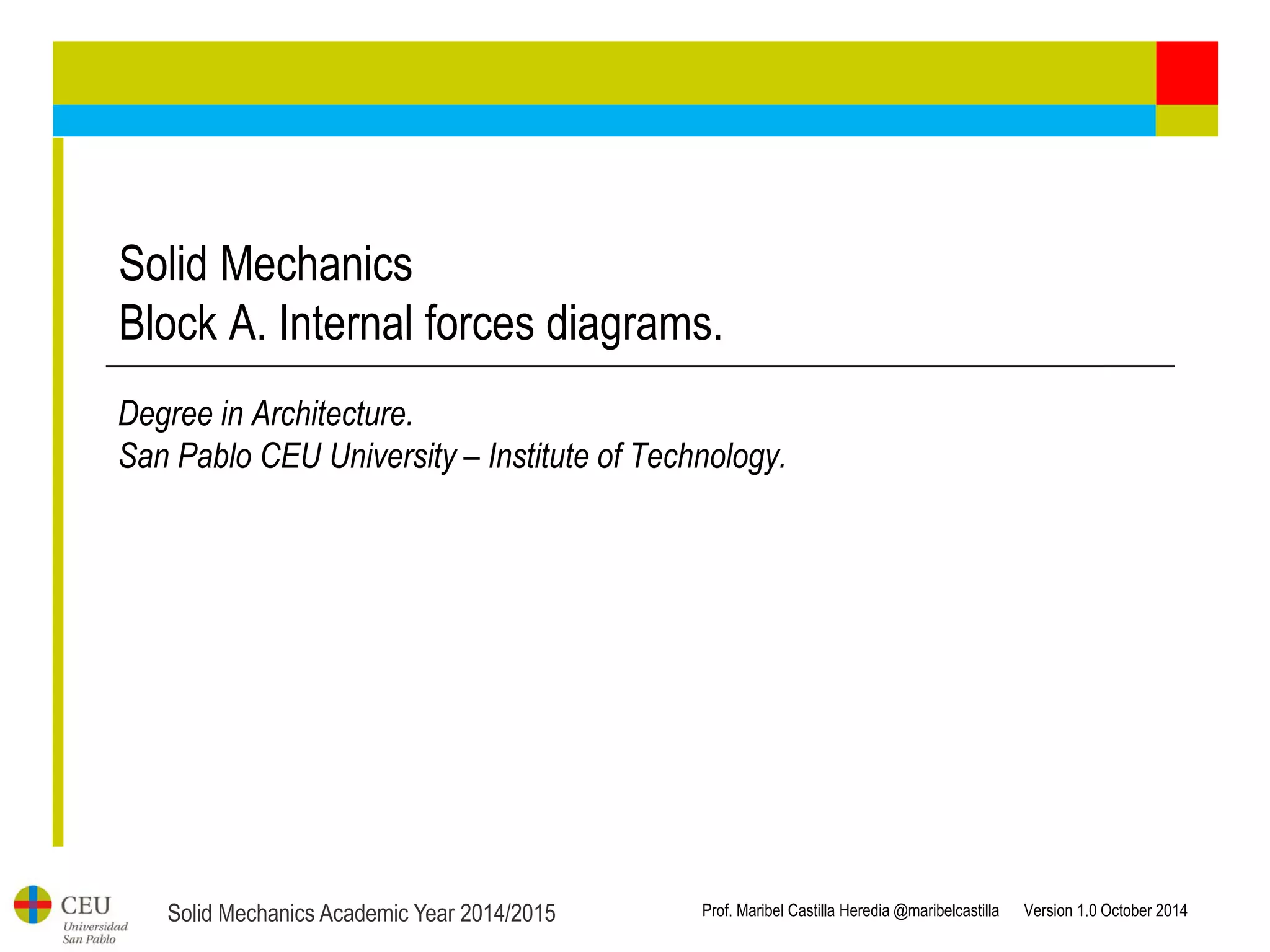 Solid Mechanics
Block A. Internal forces diagrams.

Degree in Architecture.
San Pablo CEU University – Institute of Technology.

CEU
Universidad
San Pablo

Solid Mechanics Academic Year 2014/2015

Prof. Maribel Castilla Heredia @maribelcastilla

Version 1.0 October 2014